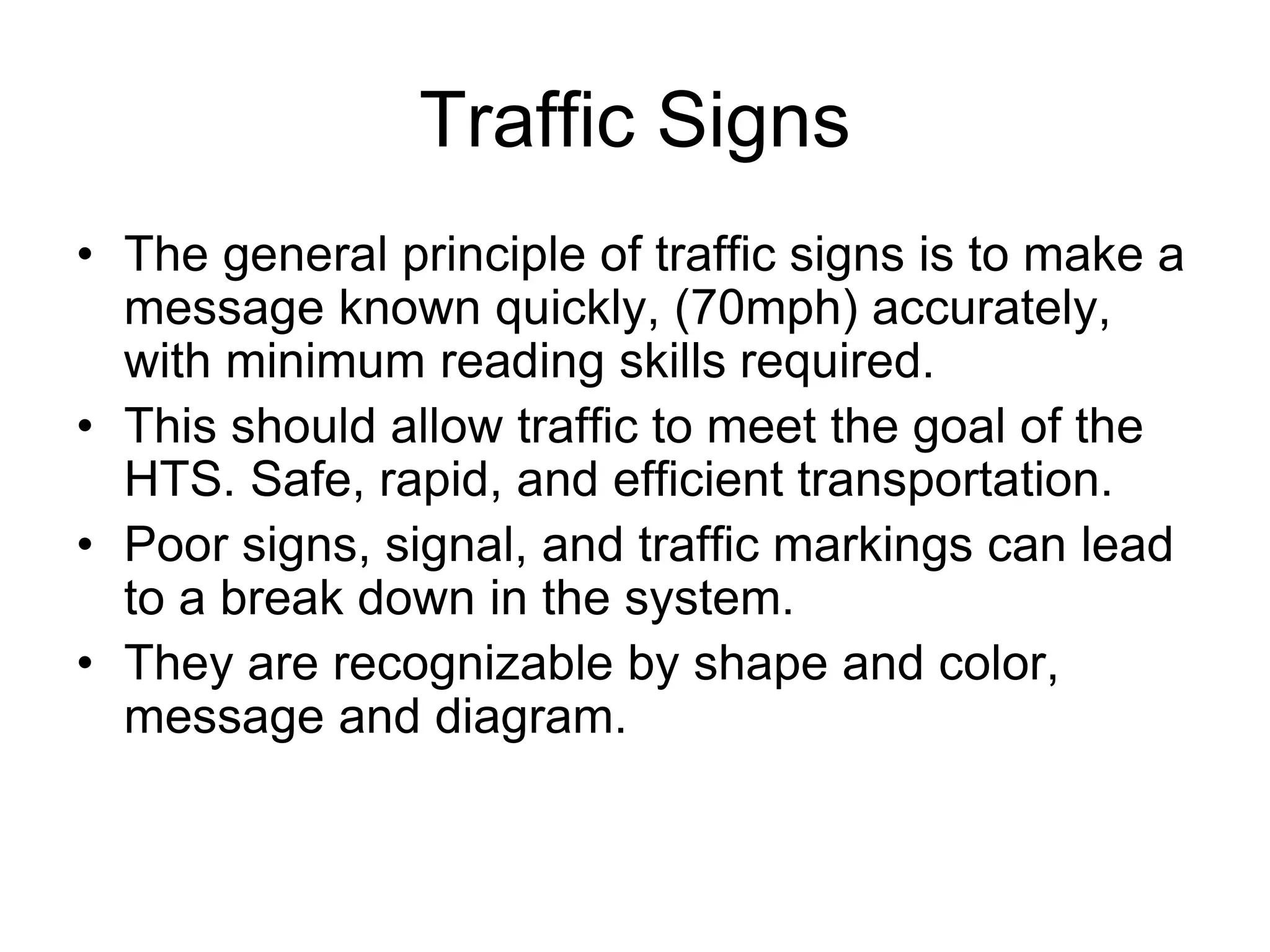 Traffic Signs

• The general principle of traffic signs is to make a message known quickly, (70mph) accurately, with minimum reading skills required.
• This should allow traffic to meet the goal of the HTS. Safe, rapid, and efficient transportation.
• Poor signs, signal, and traffic markings can lead to a break down in the system.
• They are recognizable by shape and color, message and diagram.